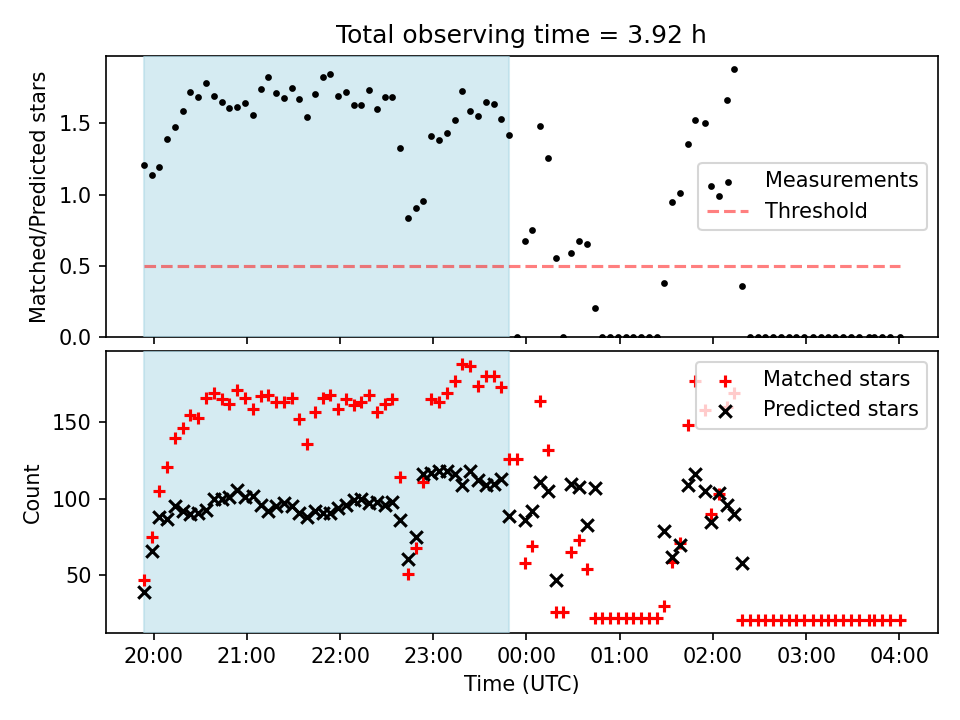 Total observing time = 3.92 h

Matched/Predicted stars

1.5
1.0
0.5
0.0

Measurements
Threshold

Count

150
100
50

Matched stars
Predicted stars

20:00 21:00 22:00 23:00 00:00 01:00 02:00 03:00 04:00

Time (UTC)